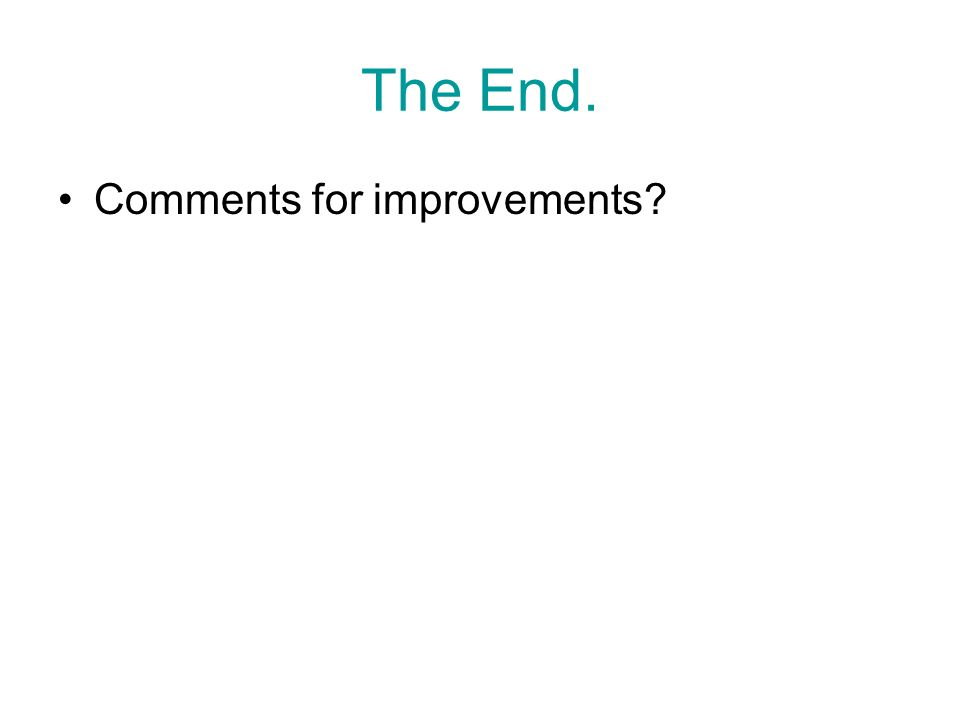 The End.

• Comments for improvements?